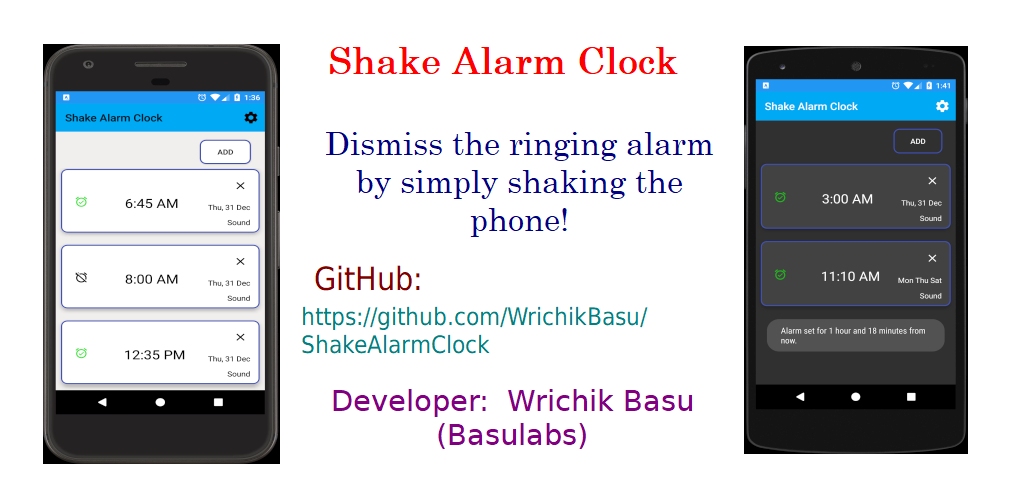 1:36

Shake Alarm Clock

ADD

6:45 AM
Thu, 31 Dec
Sound

8:00 AM
Thu, 31 Dec
Sound

12:35 PM
Thu, 31 Dec
Sound

Shake Alarm Clock

Dismiss the ringing alarm by simply shaking the phone!

GitHub:
https://github.com/WrichikBasu/ShakeAlarmClock

Developer: Wrichik Basu (Basulabs)

1:41

Shake Alarm Clock

ADD

3:00 AM
Thu, 31 Dec
Sound

11:10 AM
Mon Thu Sat
Sound

Alarm set for 1 hour and 18 minutes from now.